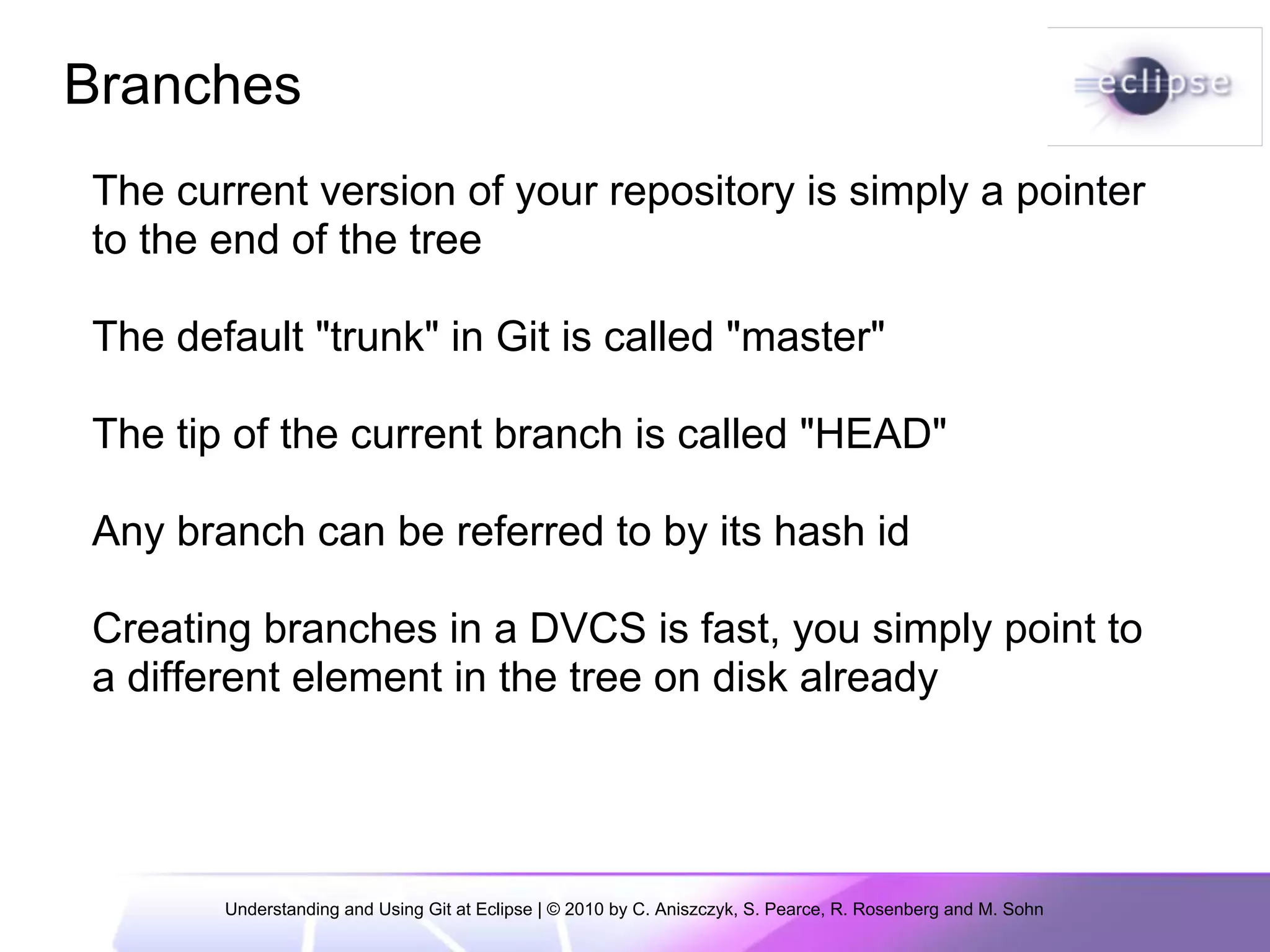 Branches

eclipse

The current version of your repository is simply a pointer to the end of the tree

The default "trunk" in Git is called "master"

The tip of the current branch is called "HEAD"

Any branch can be referred to by its hash id

Creating branches in a DVCS is fast, you simply point to a different element in the tree on disk already

Understanding and Using Git at Eclipse | © 2010 by C. Aniszczyk, S. Pearce, R. Rosenberg and M. Sohn